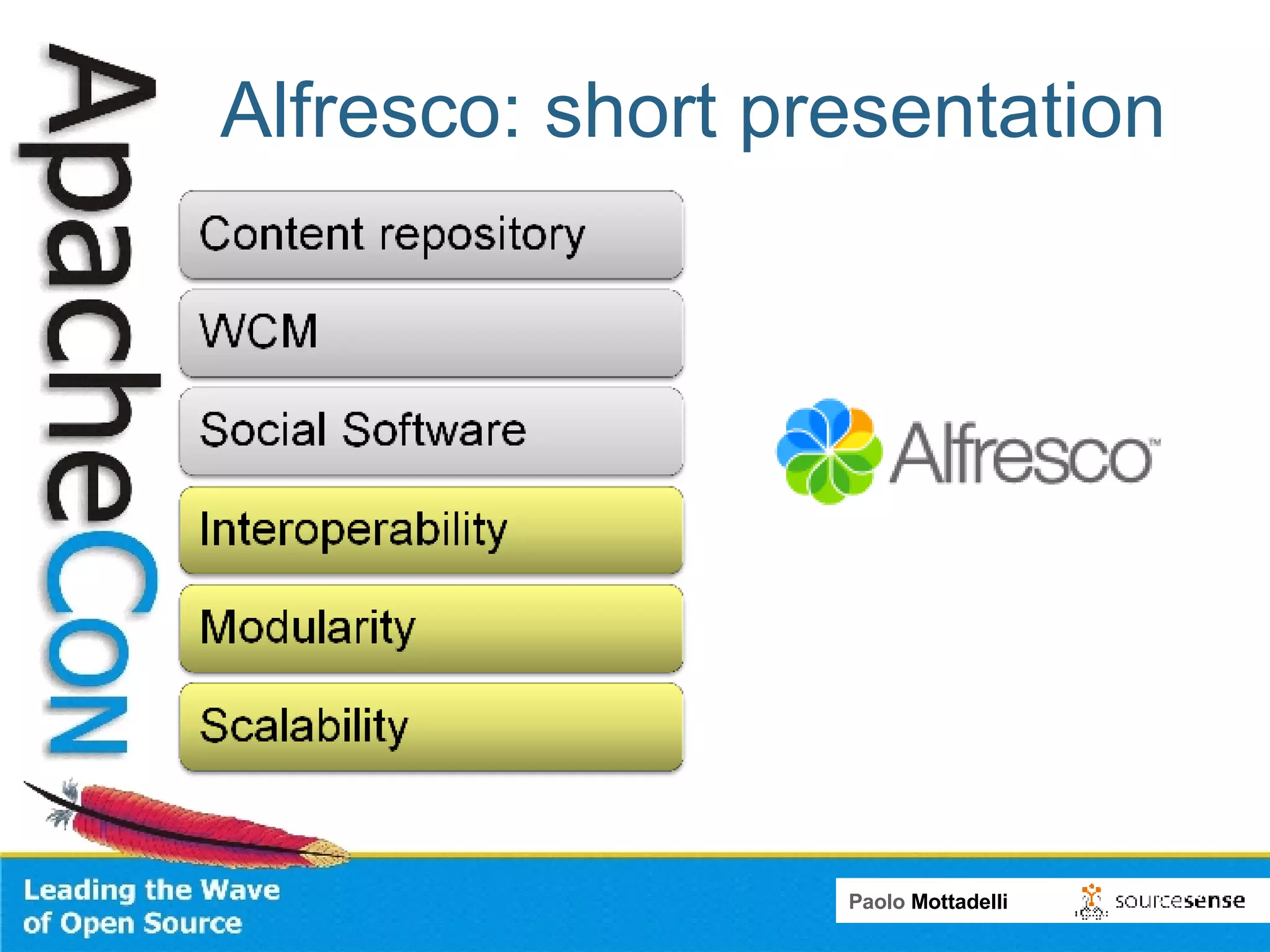 ApacheCon

Alfresco: short presentation

Content repository

WCM

Social Software

Interoperability

Modularity

Scalability

Alfresco™

Leading the Wave of Open Source

Paolo Mottadelli

sourcesense